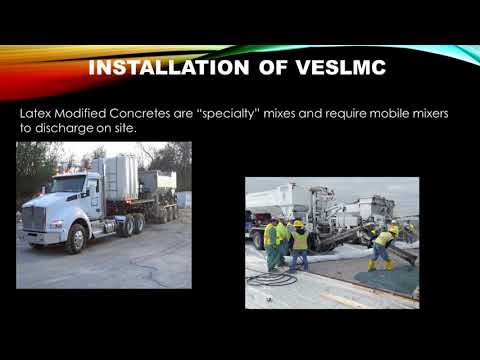 INSTALLATION OF VESLMC

Latex Modified Concretes are "specialty" mixes and require mobile mixers to discharge on site.